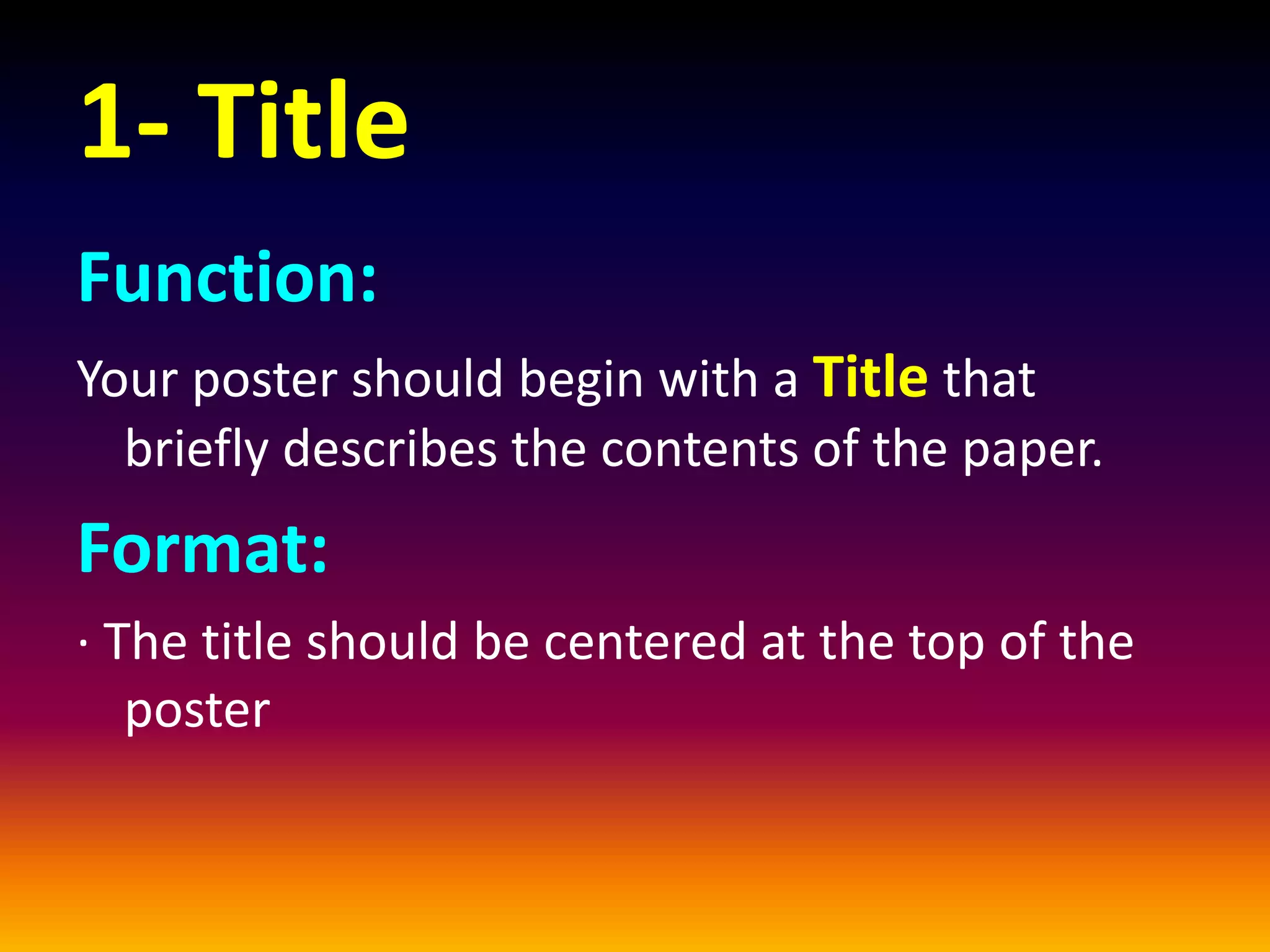 1- Title

Function:

Your poster should begin with a Title that briefly describes the contents of the paper.

Format:

· The title should be centered at the top of the poster